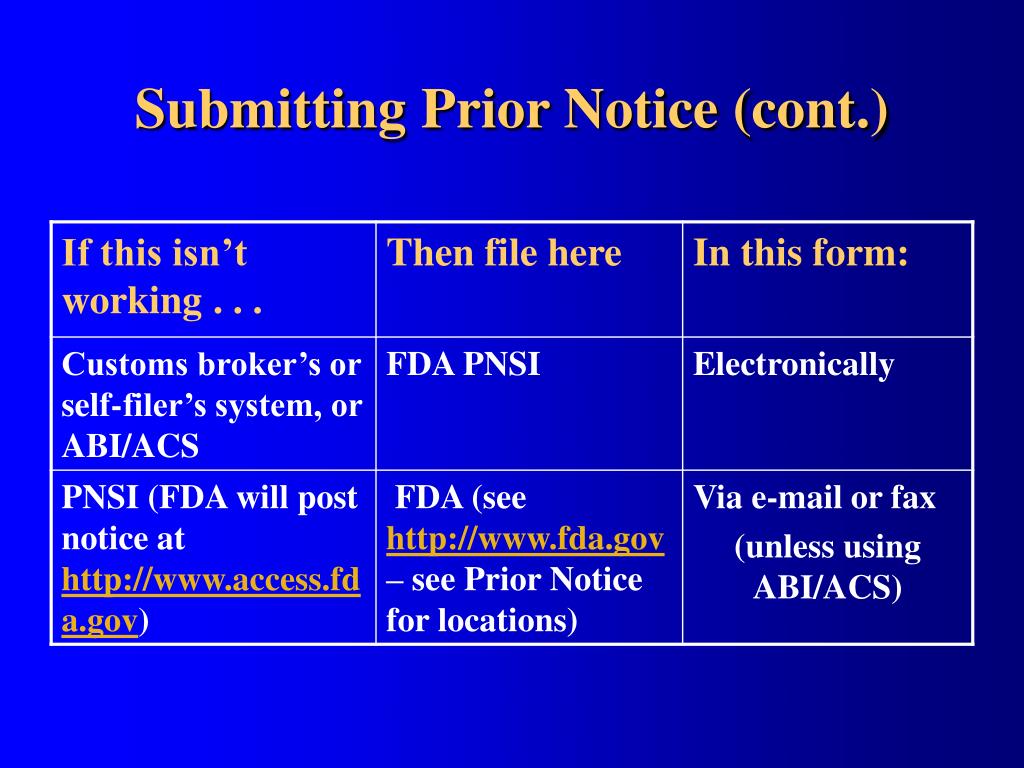 Submitting Prior Notice (cont.)

| If this isn't working . . . | Then file here | In this form: |
|---|---|---|
| Customs broker's or self-filer's system, or ABI/ACS | FDA PNSI | Electronically |
| PNSI (FDA will post notice at http://www.access.fda.gov) | FDA (see http://www.fda.gov – see Prior Notice for locations) | Via e-mail or fax (unless using ABI/ACS) |